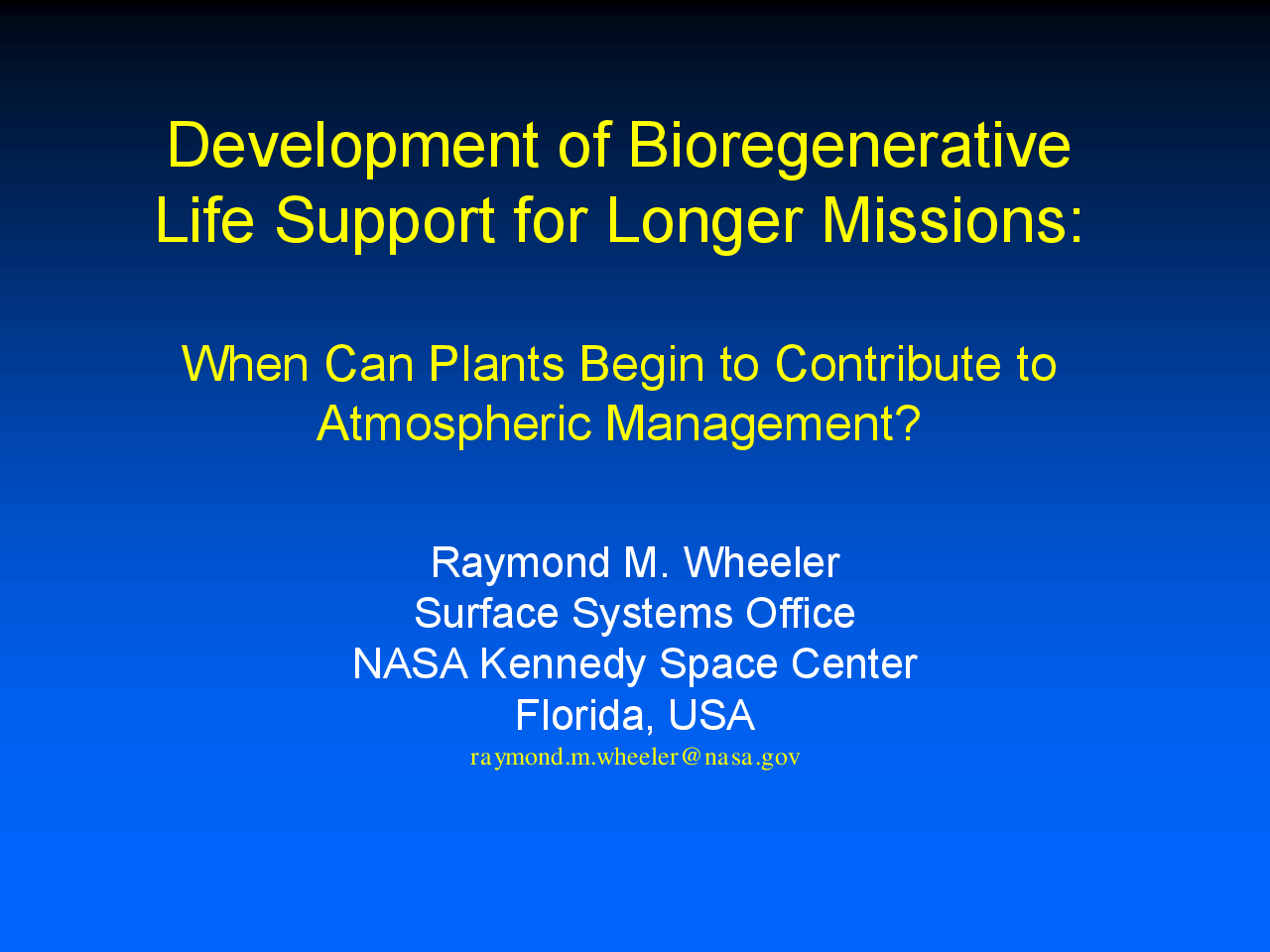 Development of Bioregenerative Life Support for Longer Missions:

When Can Plants Begin to Contribute to Atmospheric Management?

Raymond M. Wheeler
Surface Systems Office
NASA Kennedy Space Center
Florida, USA
raymond.m.wheeler@nasa.gov